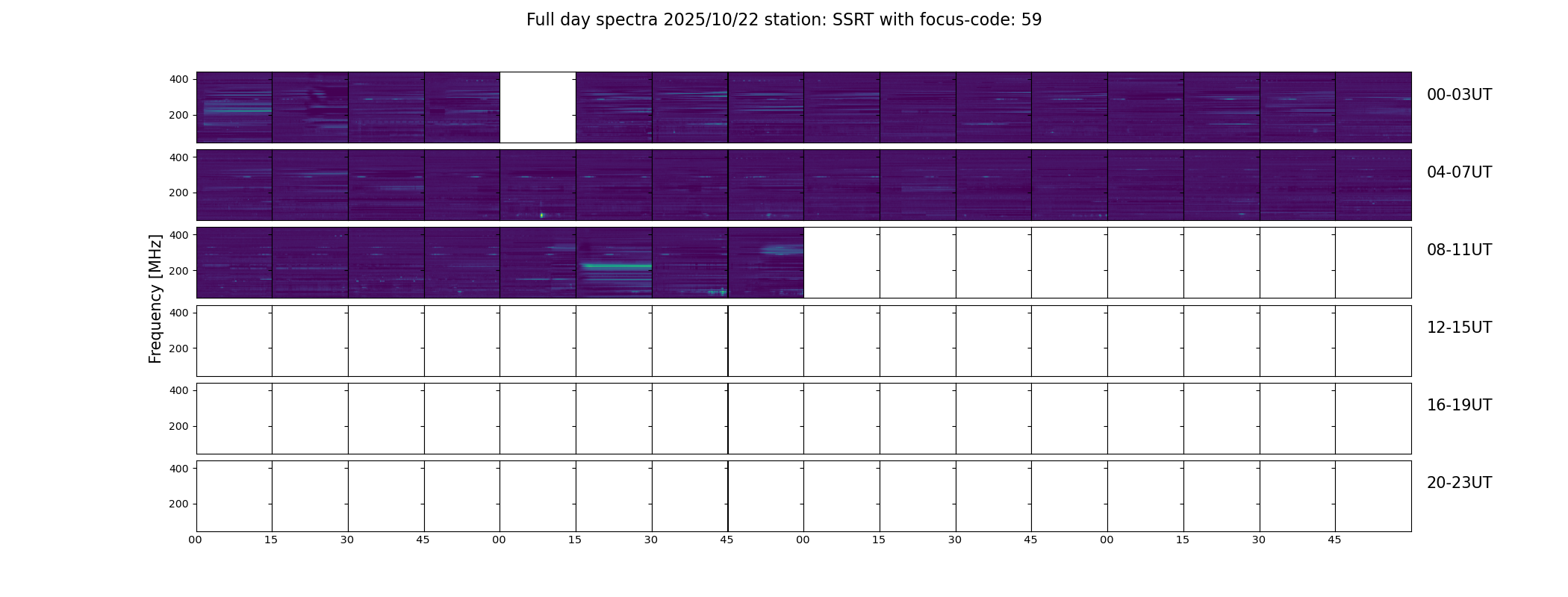 Full day spectra 2025/10/22 station: SSRT with focus-code: 59

Frequency [MHz]

400
200
00-03UT

400
200
04-07UT

400
200
08-11UT

400
200
12-15UT

400
200
16-19UT

400
200
20-23UT

00 15 30 45 00 15 30 45 00 15 30 45 00 15 30 45